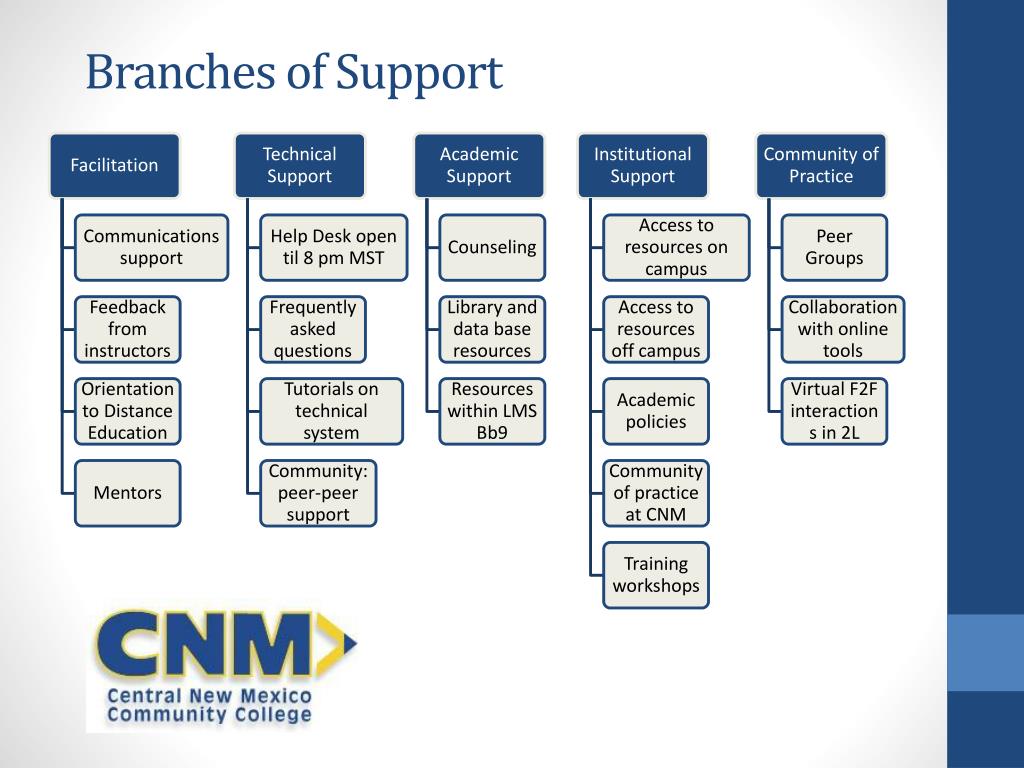 Branches of Support

Facilitation

Communications support

Feedback from instructors

Orientation to Distance Education

Mentors

Technical Support

Help Desk open til 8 pm MST

Frequently asked questions

Tutorials on technical system

Community: peer-peer support

Academic Support

Counseling

Library and data base resources

Resources within LMS Bb9

Institutional Support

Access to resources on campus

Access to resources off campus

Academic policies

Community of practice at CNM

Training workshops

Community of Practice

Peer Groups

Collaboration with online tools

Virtual F2F interaction s in 2L

CNM

Central New Mexico Community College